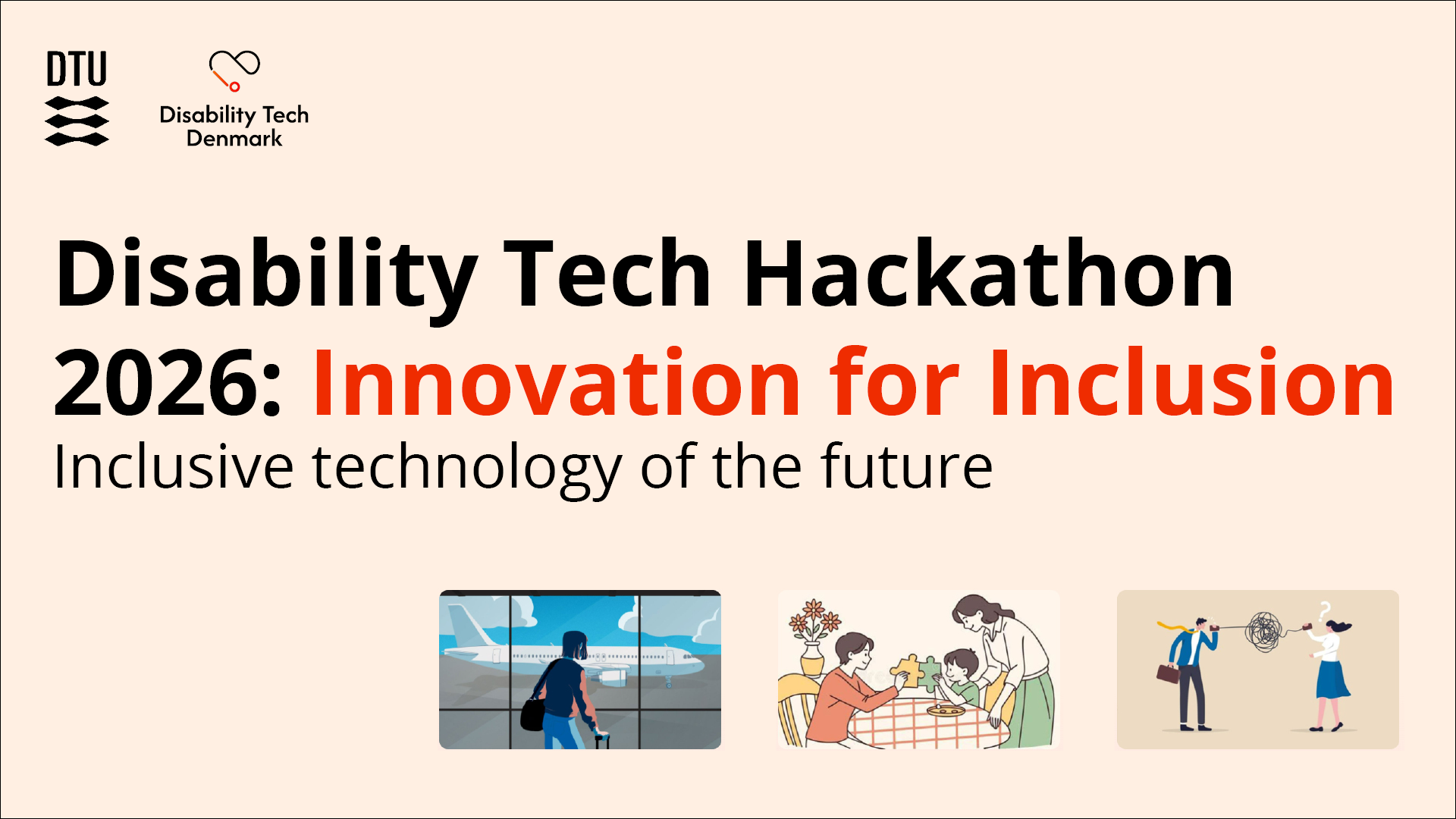 DTU

Disability Tech Denmark

Disability Tech Hackathon 2026: Innovation for Inclusion

Inclusive technology of the future